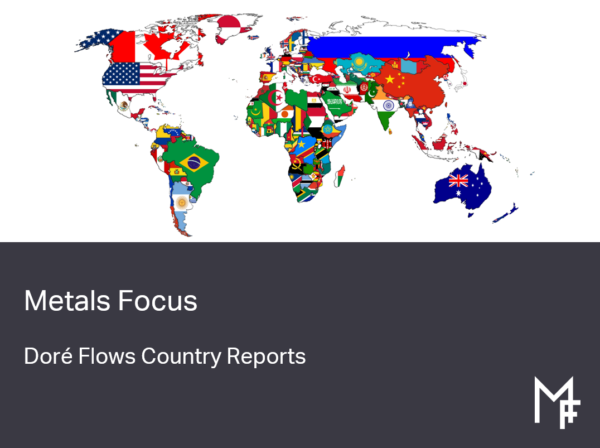 Metals Focus

Doré Flows Country Reports

MF